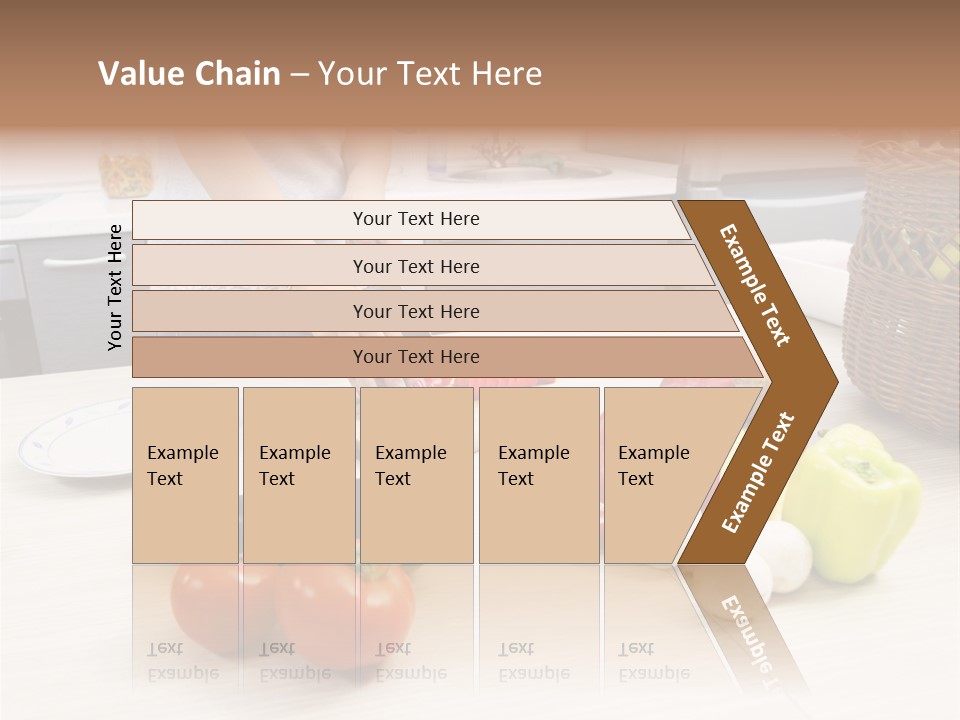 Value Chain – Your Text Here

Your Text Here

Your Text Here

Your Text Here

Your Text Here

Your Text Here

Example Text

Example Text

Example Text

Example Text

Example Text

Example Text

Example Text